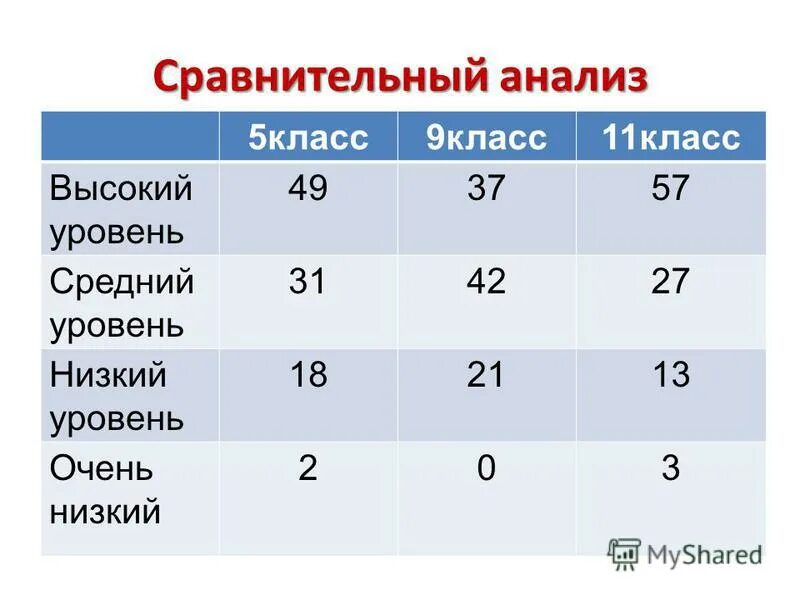 Сравнительный анализ

| | 5класс | 9класс | 11класс |
|---|---|---|---|
| Высокий уровень | 49 | 37 | 57 |
| Средний уровень | 31 | 42 | 27 |
| Низкий уровень | 18 | 21 | 13 |
| Очень низкий | 2 | 0 | 3 |

MyShared